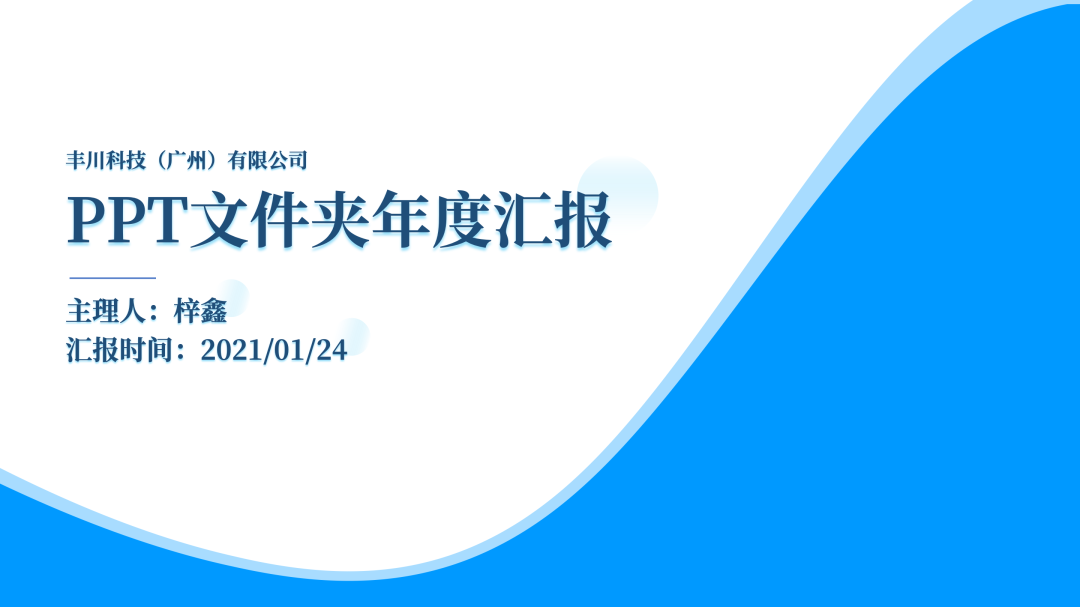 丰川科技（广州）有限公司

PPT文件夹年度汇报

主理人：梓鑫

汇报时间：2021/01/24